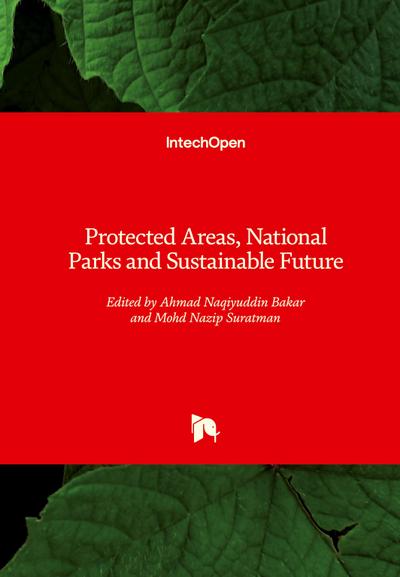 IntechOpen

Protected Areas, National Parks and Sustainable Future

Edited by Ahmad Naqiyuddin Bakar and Mohd Nazip Suratman